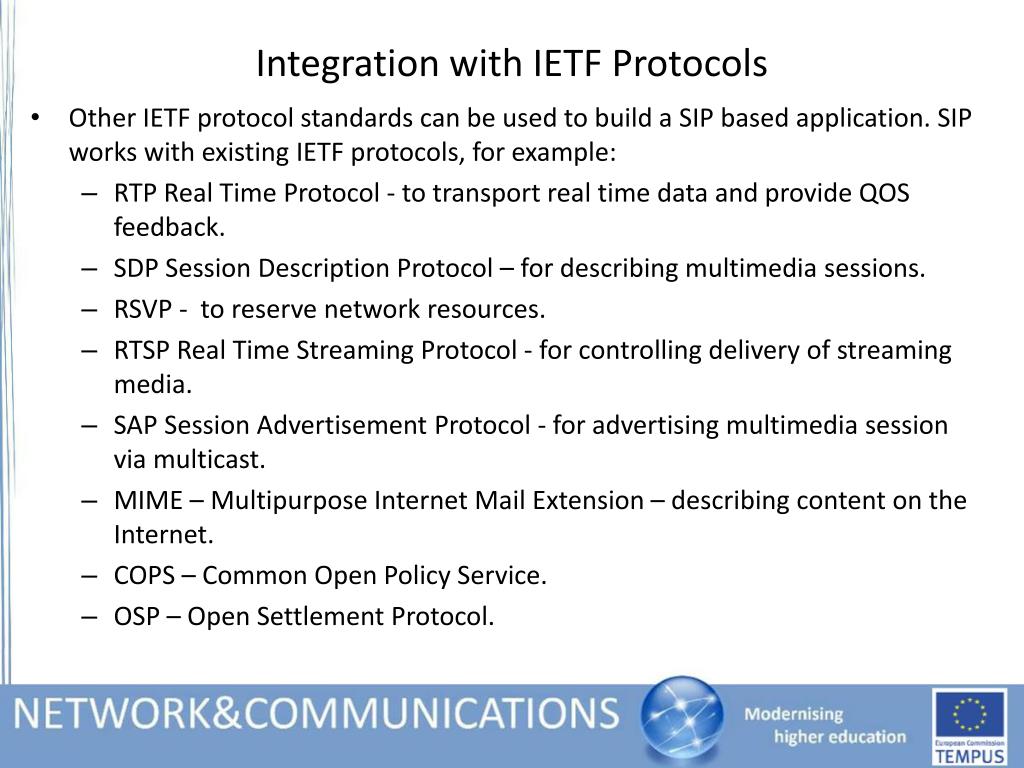 Integration with IETF Protocols

• Other IETF protocol standards can be used to build a SIP based application. SIP works with existing IETF protocols, for example:
  – RTP Real Time Protocol - to transport real time data and provide QOS feedback.
  – SDP Session Description Protocol – for describing multimedia sessions.
  – RSVP - to reserve network resources.
  – RTSP Real Time Streaming Protocol - for controlling delivery of streaming media.
  – SAP Session Advertisement Protocol - for advertising multimedia session via multicast.
  – MIME – Multipurpose Internet Mail Extension – describing content on the Internet.
  – COPS – Common Open Policy Service.
  – OSP – Open Settlement Protocol.

NETWORK&COMMUNICATIONS

Modernising higher education

European Commission
TEMPUS